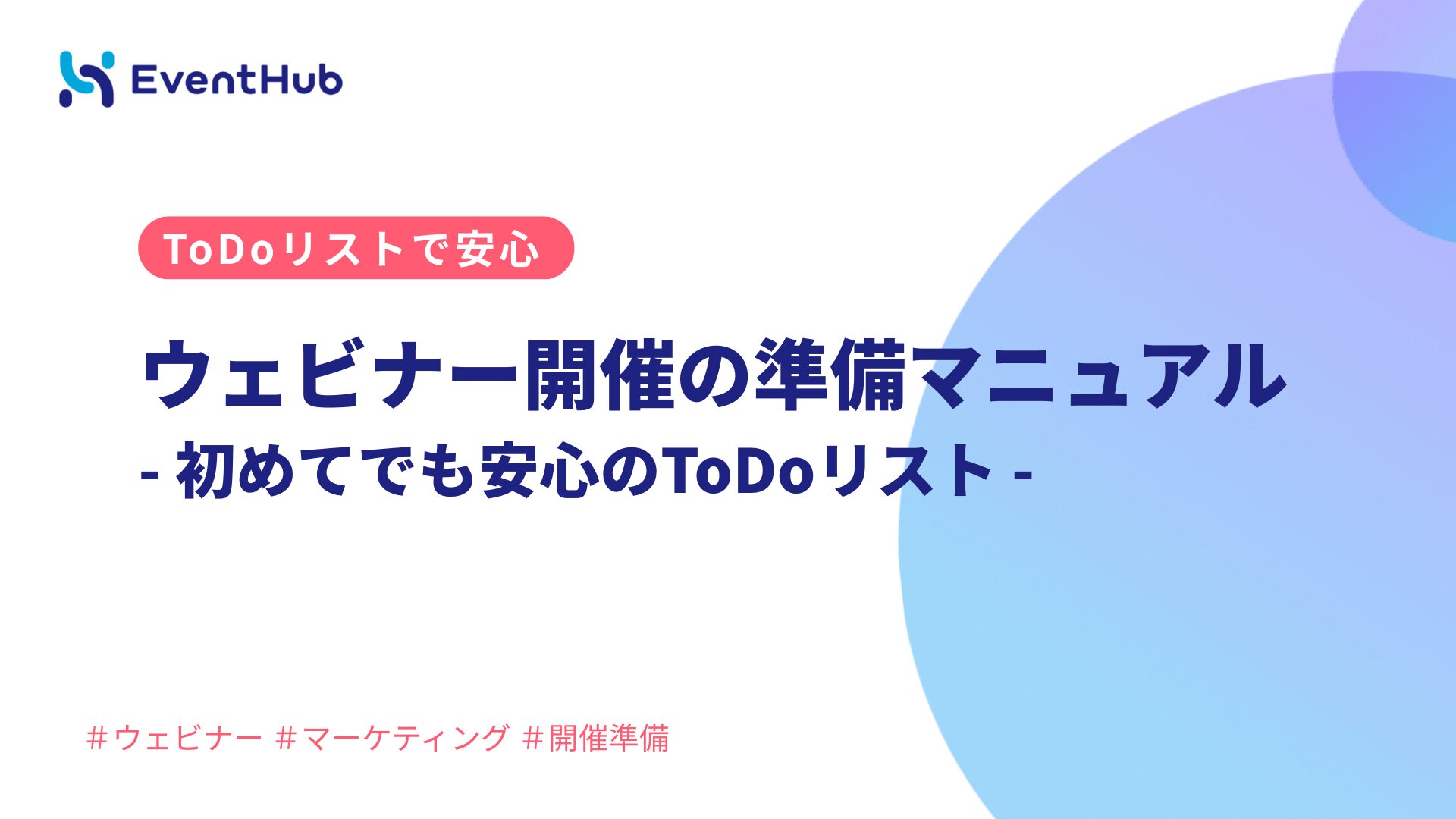 EventHub

ToDoリストで安心

ウェビナー開催の準備マニュアル
- 初めてでも安心のToDoリスト -

＃ウェビナー ＃マーケティング ＃開催準備